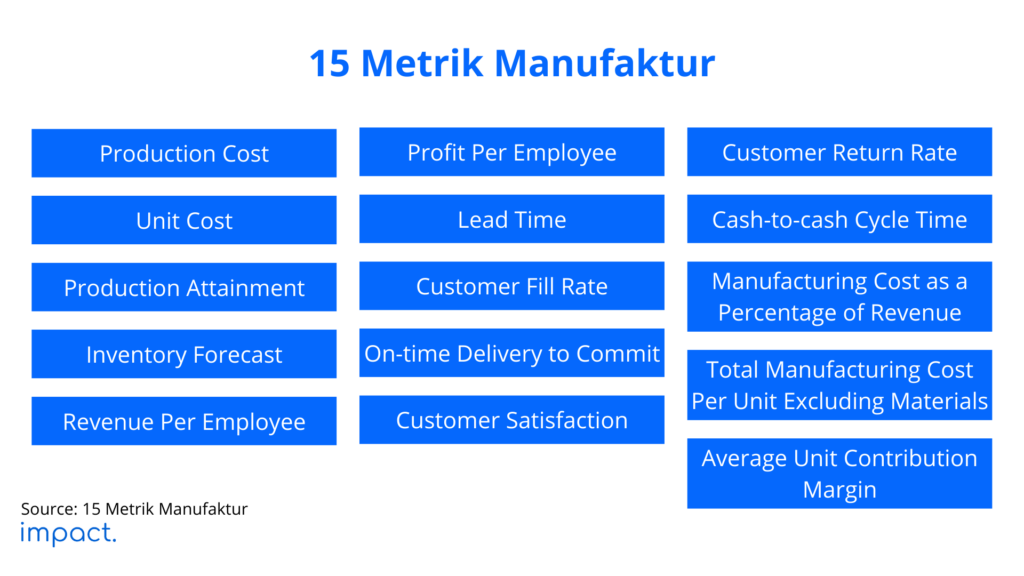 15 Metrik Manufaktur

Production Cost

Unit Cost

Production Attainment

Inventory Forecast

Revenue Per Employee

Profit Per Employee

Lead Time

Customer Fill Rate

On-time Delivery to Commit

Customer Satisfaction

Customer Return Rate

Cash-to-cash Cycle Time

Manufacturing Cost as a Percentage of Revenue

Total Manufacturing Cost Per Unit Excluding Materials

Average Unit Contribution Margin

Source: 15 Metrik Manufaktur

impact.